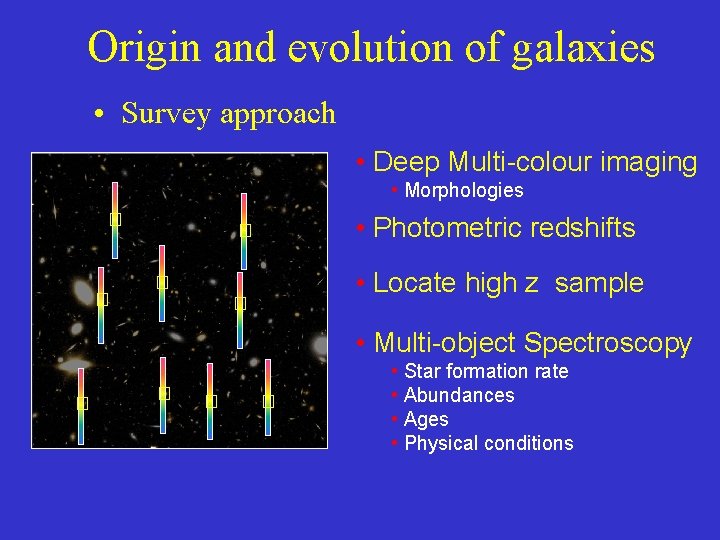 Origin and evolution of galaxies

• Survey approach

• Deep Multi-colour imaging
  • Morphologies
• Photometric redshifts
• Locate high z sample
• Multi-object Spectroscopy
  • Star formation rate
  • Abundances
  • Ages
  • Physical conditions